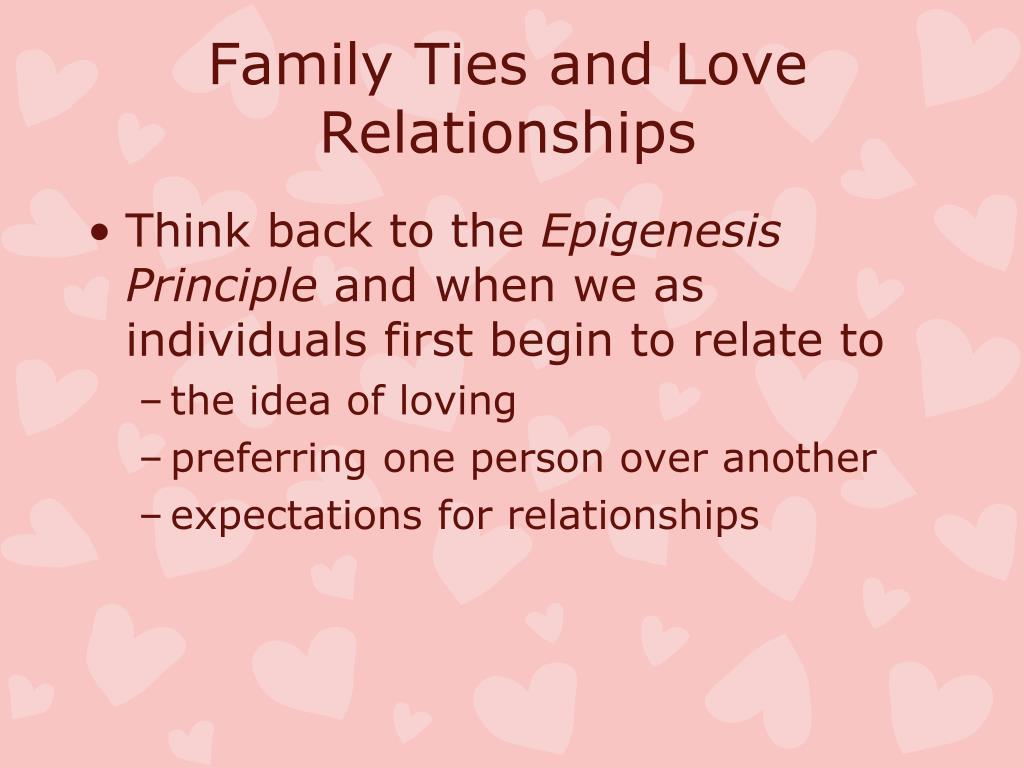 Family Ties and Love Relationships

• Think back to the Epigenesis Principle and when we as individuals first begin to relate to
– the idea of loving
– preferring one person over another
– expectations for relationships